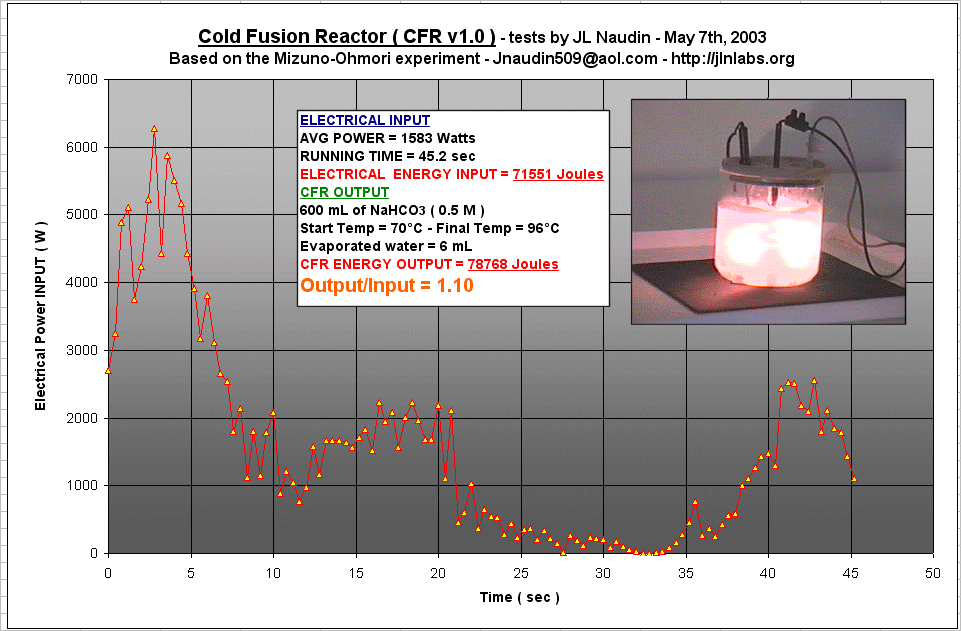 Cold Fusion Reactor ( CFR v1.0 ) - tests by JL Naudin - May 7th, 2003
Based on the Mizuno-Ohmori experiment - Jnaudin509@aol.com - http://jlnlabs.org

ELECTRICAL INPUT
AVG POWER = 1583 Watts
RUNNING TIME = 45.2 sec
ELECTRICAL ENERGY INPUT = 71551 Joules
CFR OUTPUT
600 mL of $NaHCO_3$ ( 0.5 M )
Start Temp = 70°C - Final Temp = 96°C
Evaporated water = 6 mL
CFR ENERGY OUTPUT = 78768 Joules
Output/Input = 1.10

Electrical Power INPUT ( W )
7000
6000
5000
4000
3000
2000
1000
0
0
5
10
15
20
25
30
35
40
45
50
Time ( sec )